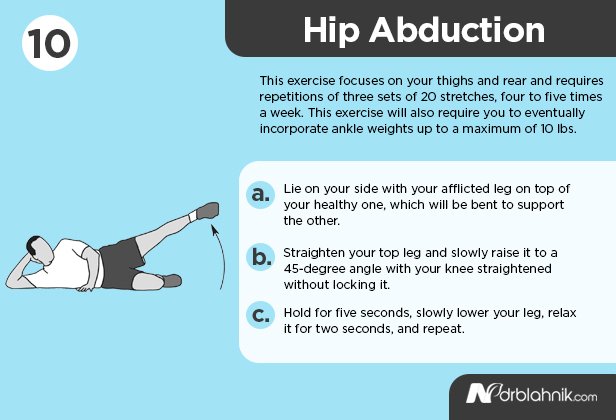 10

Hip Abduction

This exercise focuses on your thighs and rear and requires repetitions of three sets of 20 stretches, four to five times a week. This exercise will also require you to eventually incorporate ankle weights up to a maximum of 10 lbs.

a. Lie on your side with your afflicted leg on top of your healthy one, which will be bent to support the other.

b. Straighten your top leg and slowly raise it to a 45-degree angle with your knee straightened without locking it.

c. Hold for five seconds, slowly lower your leg, relax it for two seconds, and repeat.

drblahnik.com